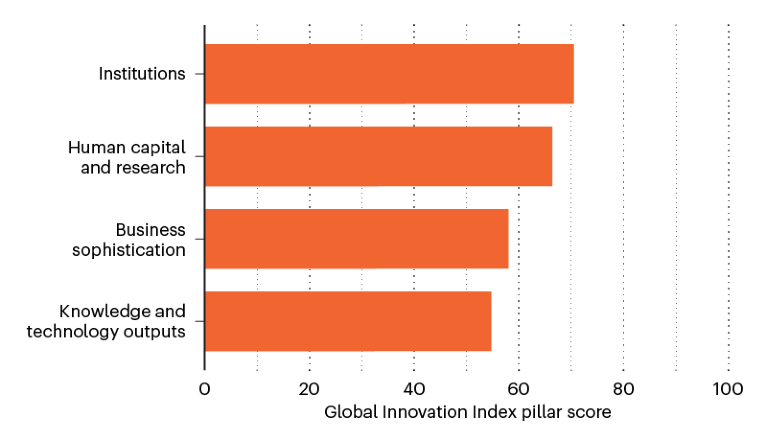 Institutions

Human capital and research

Business sophistication

Knowledge and technology outputs

0
20
40
60
80
100

Global Innovation Index pillar score